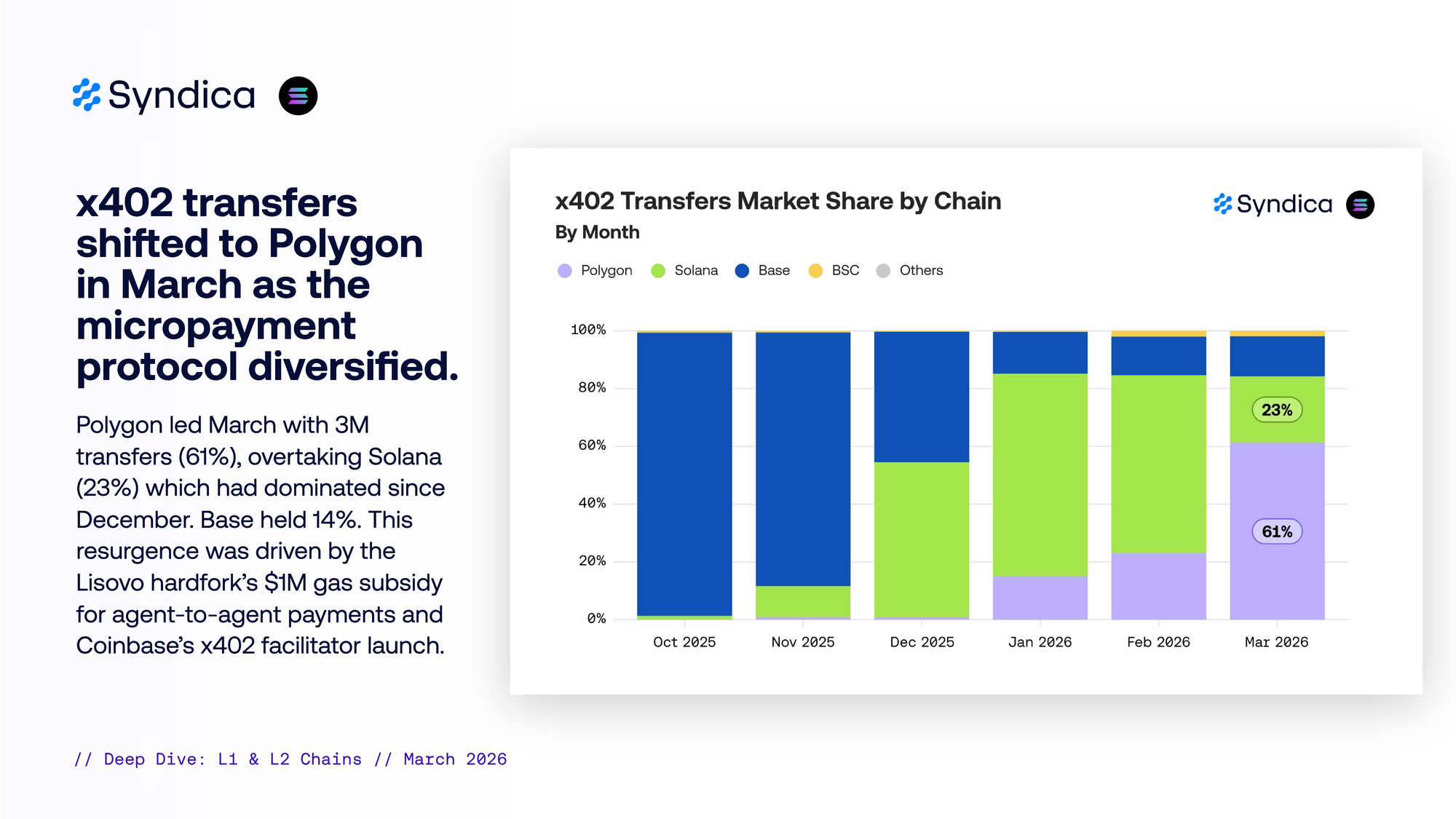 Syndica

x402 transfers shifted to Polygon in March as the micropayment protocol diversified.

Polygon led March with 3M transfers (61%), overtaking Solana (23%) which had dominated since December. Base held 14%. This resurgence was driven by the Lisovo hardfork's $1M gas subsidy for agent-to-agent payments and Coinbase's x402 facilitator launch.

// Deep Dive: L1 & L2 Chains // March 2026

x402 Transfers Market Share by Chain
By Month

Syndica

Polygon Solana Base BSC Others

100%
80%
60%
40%
20%
0%

23%
61%

Oct 2025 Nov 2025 Dec 2025 Jan 2026 Feb 2026 Mar 2026